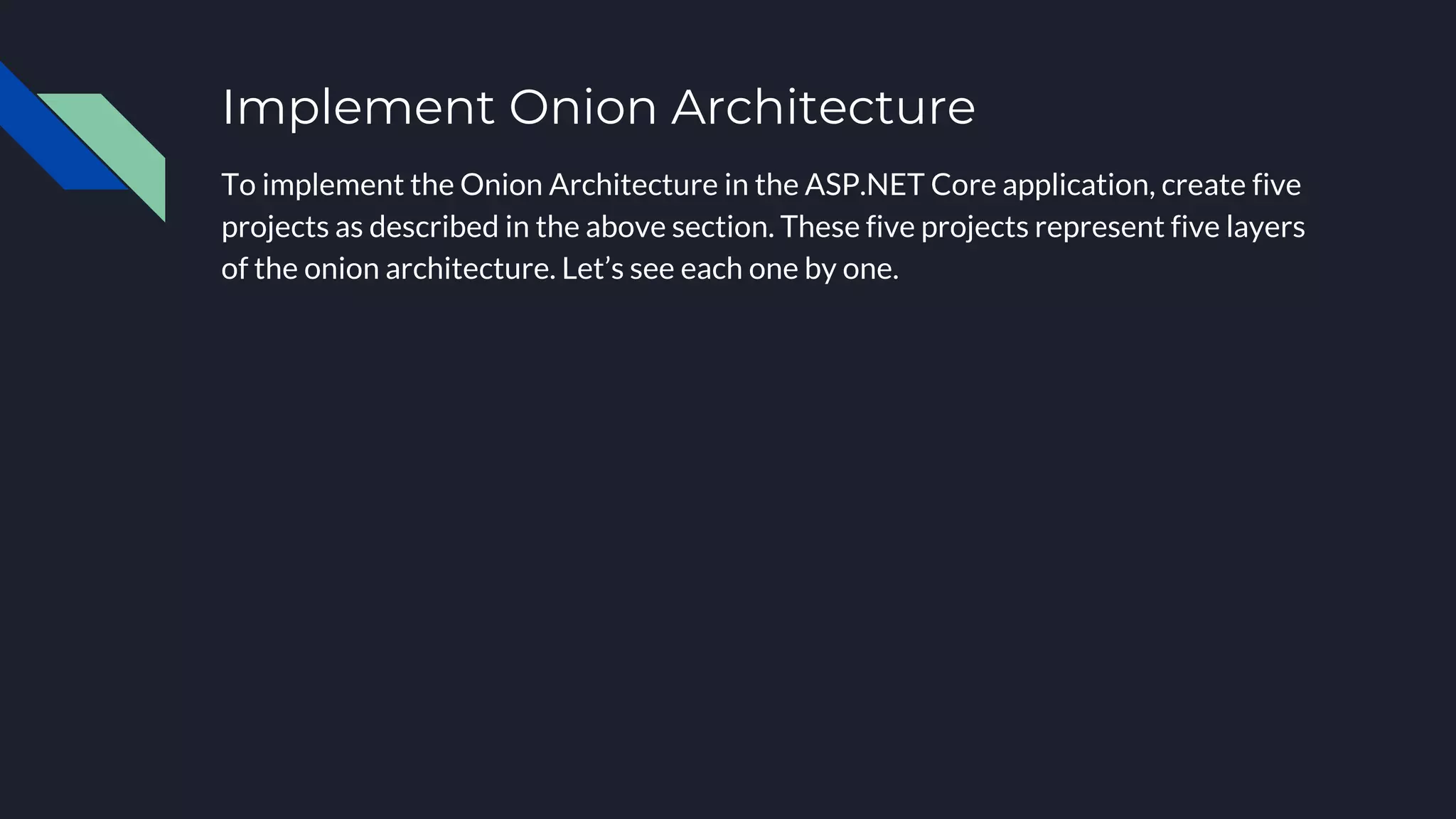 Implement Onion Architecture

To implement the Onion Architecture in the ASP.NET Core application, create five projects as described in the above section. These five projects represent five layers of the onion architecture. Let’s see each one by one.